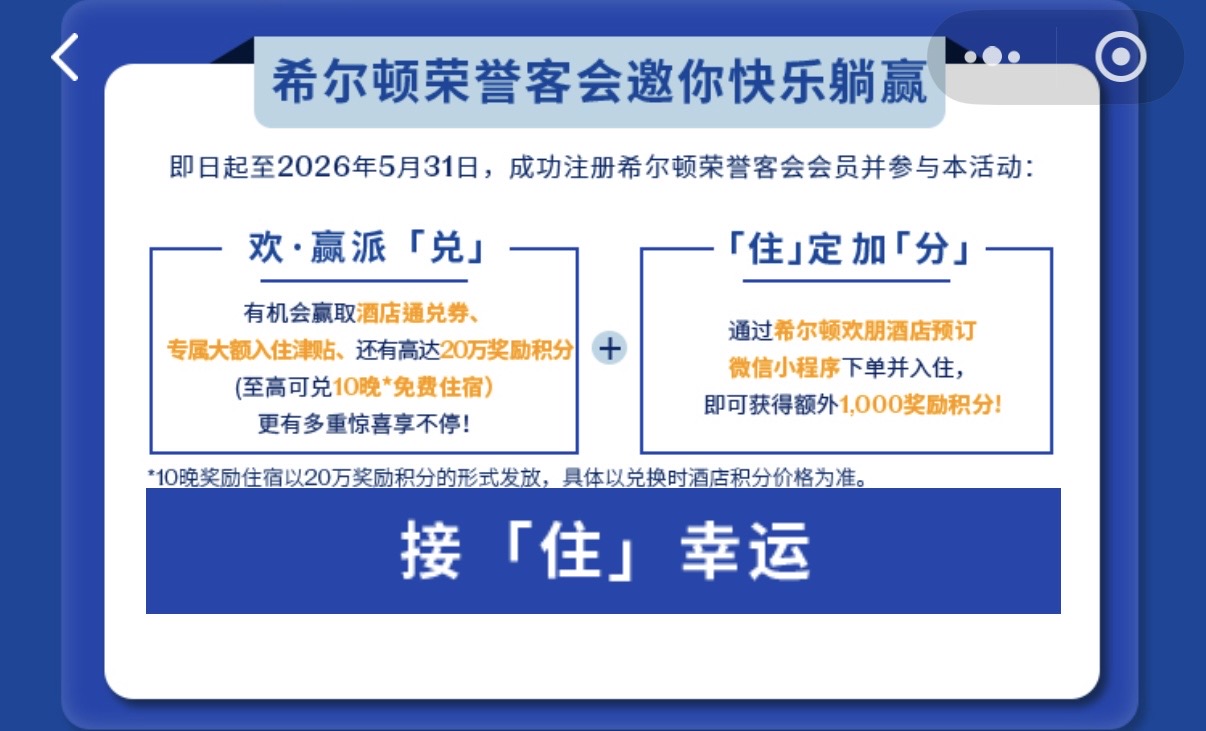 希尔顿荣誉客会邀你快乐躺赢

即日起至2026年5月31日，成功注册希尔顿荣誉客会会员并参与本活动：

欢·赢派「兑」

有机会赢取酒店通兑券、专属大额入住津贴、还有高达20万奖励积分(至高可兑10晚*免费住宿)
更有多重惊喜享不停！

+

「住」定加「分」

通过希尔顿欢朋酒店预订微信小程序下单并入住，即可获得额外1,000奖励积分！

*10晚奖励住宿以20万奖励积分的形式发放，具体以兑换时酒店积分价格为准。

接「住」幸运